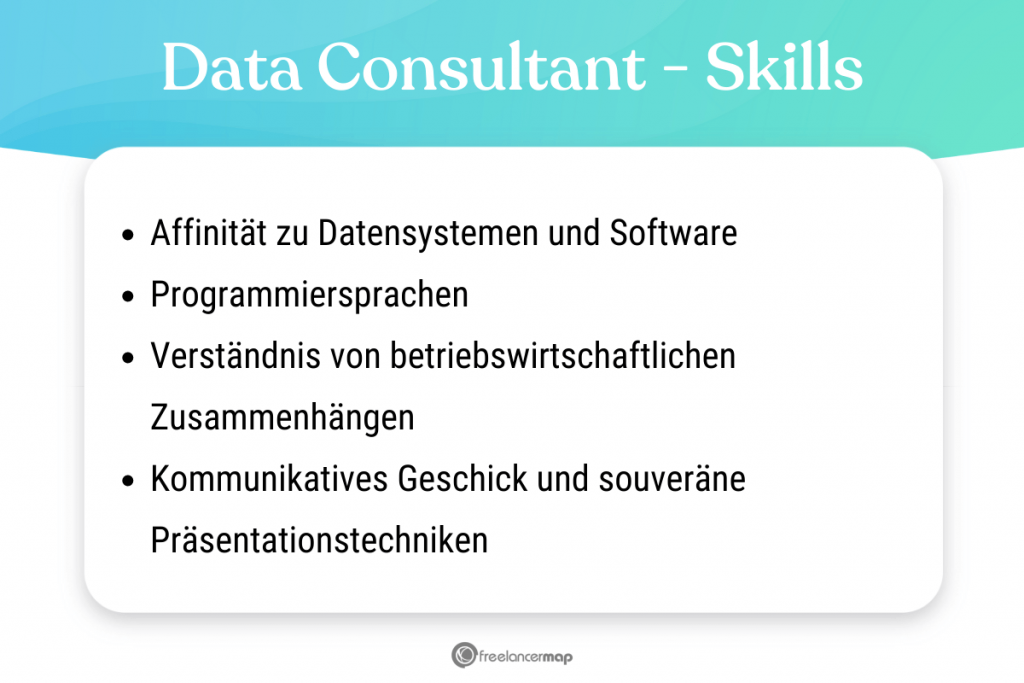 Data Consultant - Skills

- Affinität zu Datensystemen und Software
- Programmiersprachen
- Verständnis von betriebswirtschaftlichen Zusammenhängen
- Kommunikatives Geschick und souveräne Präsentationstechniken

freelancermap